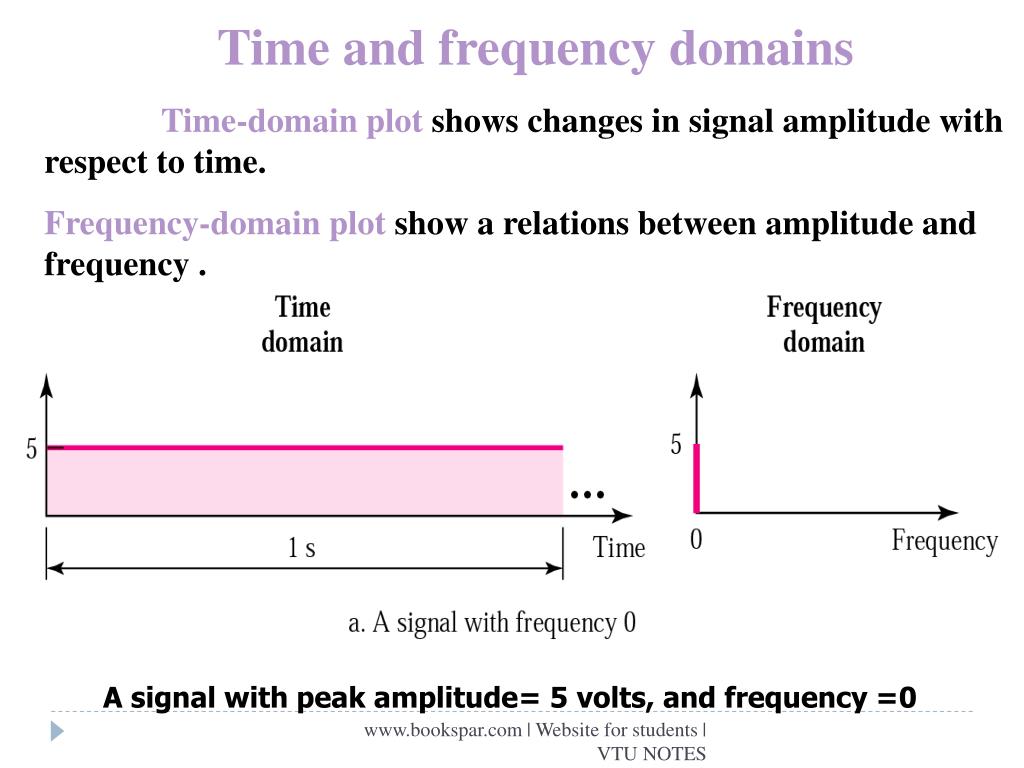 Time and frequency domains

Time-domain plot shows changes in signal amplitude with respect to time.

Frequency-domain plot show a relations between amplitude and frequency .

Time domain

5

...

1 s

Time

Frequency domain

5

0

Frequency

a. A signal with frequency 0

A signal with peak amplitude= 5 volts, and frequency =0

www.bookspar.com | Website for students | VTU NOTES